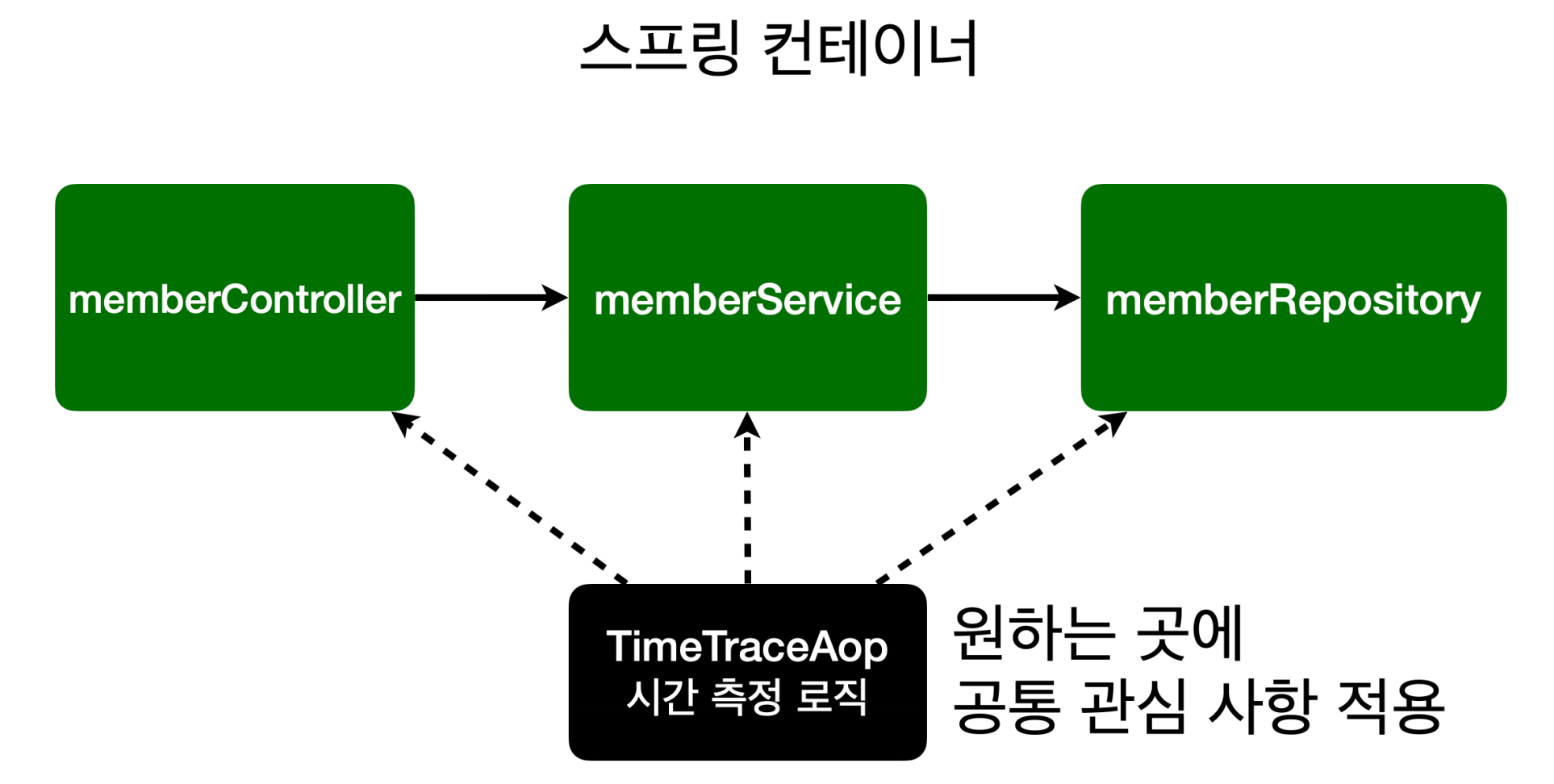 스프링 컨테이너

memberController

memberService

memberRepository

TimeTraceAop
시간 측정 로직

원하는 곳에
공통 관심 사항 적용